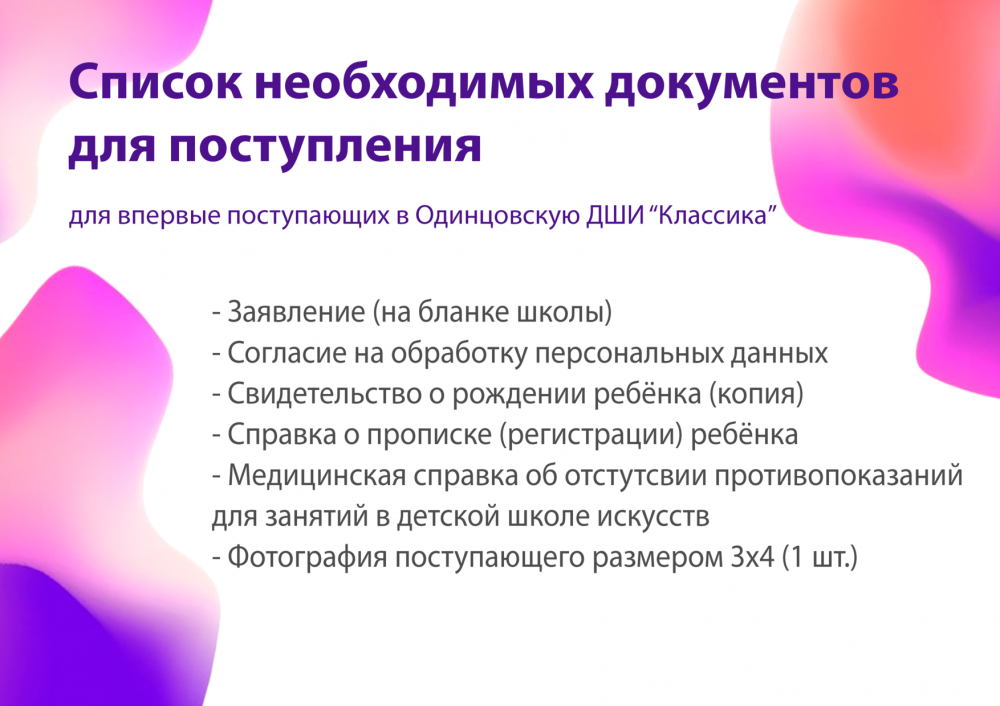 Список необходимых документов для поступления

для впервые поступающих в Одинцовскую ДШИ “Классика”

- Заявление (на бланке школы)
- Согласие на обработку персональных данных
- Свидетельство о рождении ребёнка (копия)
- Справка о прописке (регистрации) ребёнка
- Медицинская справка об отстутсвии противопоказаний для занятий в детской школе искусств
- Фотография поступающего размером 3х4 (1 шт.)